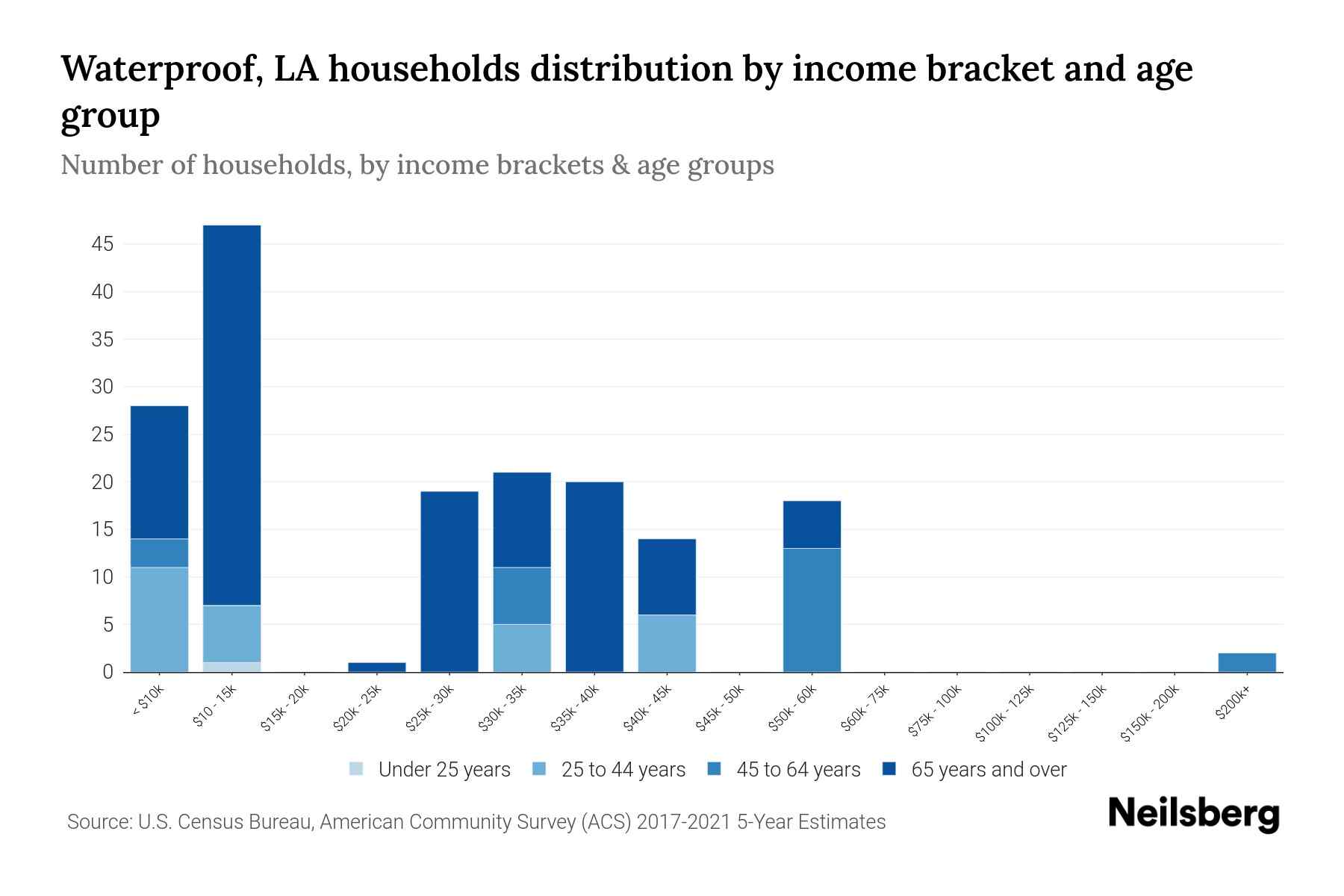 Waterproof, LA households distribution by income bracket and age group

Number of households, by income brackets & age groups

45
40
35
30
25
20
15
10
5
0

< $10k
$10 - 15k
$15k - 20k
$20k - 25k
$25k - 30k
$30k - 35k
$35k - 40k
$40k - 45k
$45k - 50k
$50k - 60k
$60k - 75k
$75k - 100k
$100k - 125k
$125k - 150k
$150k - 200k
$200k+

Under 25 years
25 to 44 years
45 to 64 years
65 years and over

Source: U.S. Census Bureau, American Community Survey (ACS) 2017-2021 5-Year Estimates

Neilsberg